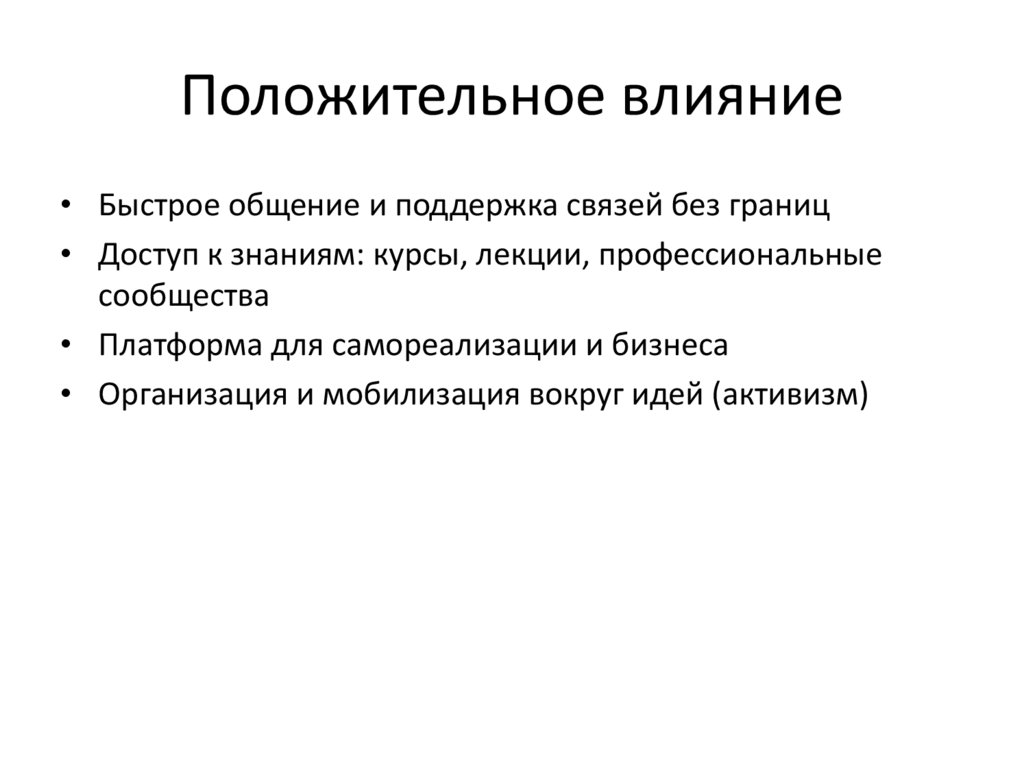 Положительное влияние

• Быстрое общение и поддержка связей без границ
• Доступ к знаниям: курсы, лекции, профессиональные сообщества
• Платформа для самореализации и бизнеса
• Организация и мобилизация вокруг идей (активизм)